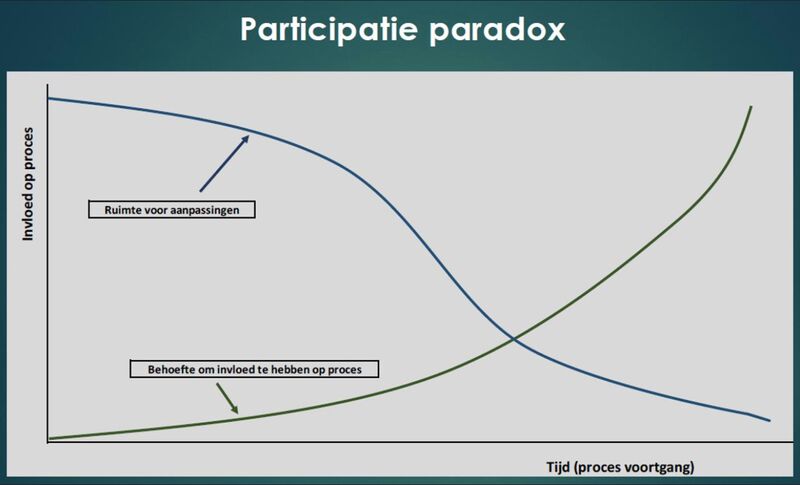 Participatie paradox

Invloed op proces

Ruimte voor aanpassingen

Behoefte om invloed te hebben op proces

Tijd (proces voortgang)